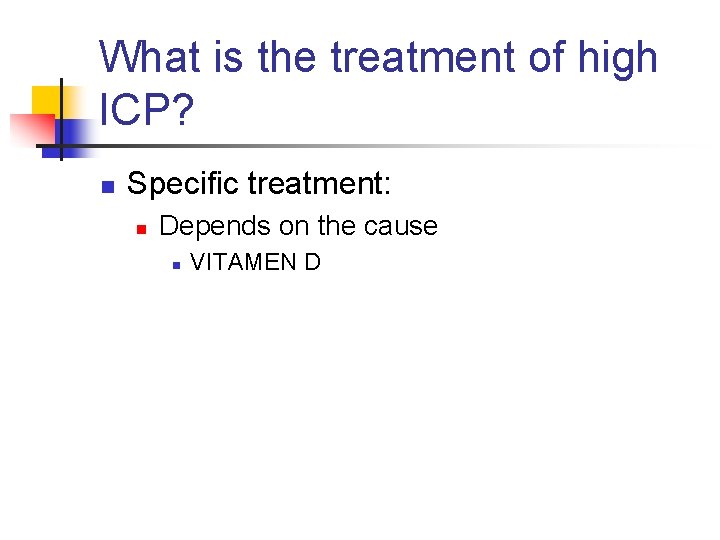 What is the treatment of high ICP?

Specific treatment:

Depends on the cause

VITAMEN D